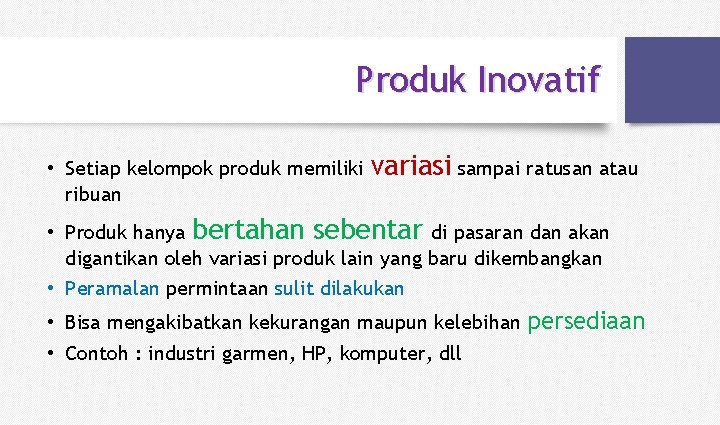 Produk Inovatif

• Setiap kelompok produk memiliki variasi sampai ratusan atau ribuan

• Produk hanya bertahan sebentar di pasaran dan akan digantikan oleh variasi produk lain yang baru dikembangkan

• Peramalan permintaan sulit dilakukan

• Bisa mengakibatkan kekurangan maupun kelebihan persediaan

• Contoh : industri garmen, HP, komputer, dll